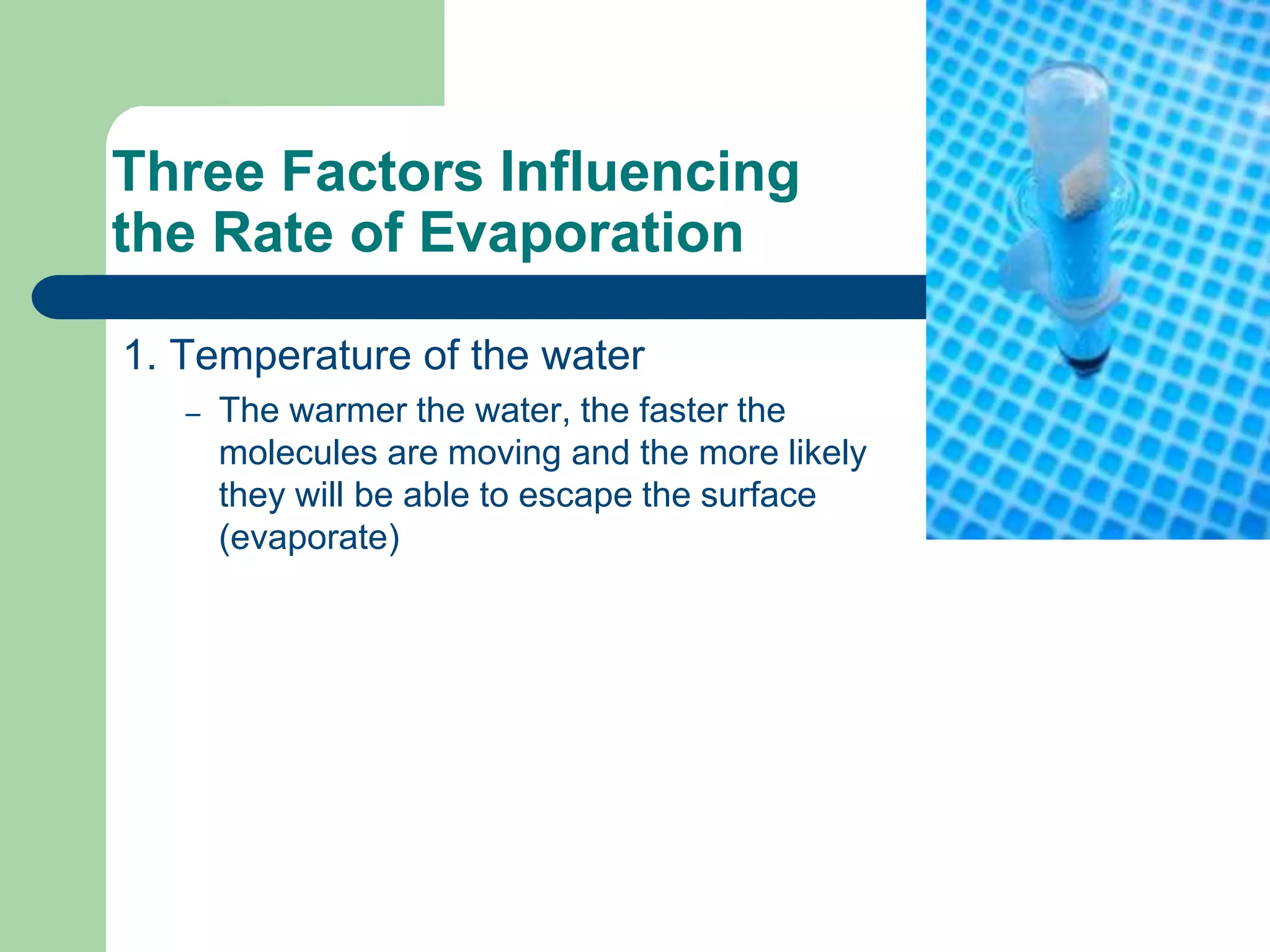 Three Factors Influencing the Rate of Evaporation

1. Temperature of the water

– The warmer the water, the faster the molecules are moving and the more likely they will be able to escape the surface (evaporate)